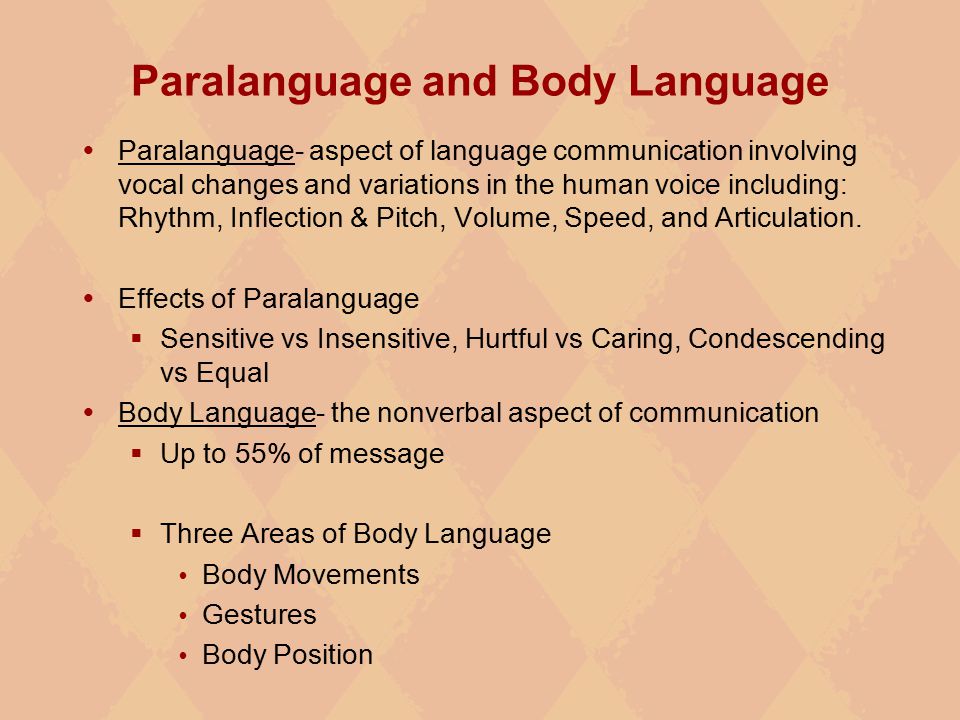 Paralanguage and Body Language

• Paralanguage- aspect of language communication involving vocal changes and variations in the human voice including: Rhythm, Inflection & Pitch, Volume, Speed, and Articulation.

• Effects of Paralanguage
 ▪ Sensitive vs Insensitive, Hurtful vs Caring, Condescending vs Equal
• Body Language- the nonverbal aspect of communication
 ▪ Up to 55% of message

 ▪ Three Areas of Body Language
  • Body Movements
  • Gestures
  • Body Position